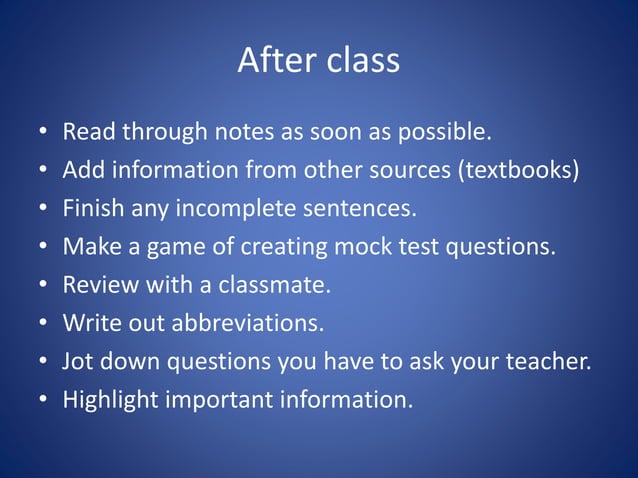 After class

• Read through notes as soon as possible.
• Add information from other sources (textbooks)
• Finish any incomplete sentences.
• Make a game of creating mock test questions.
• Review with a classmate.
• Write out abbreviations.
• Jot down questions you have to ask your teacher.
• Highlight important information.